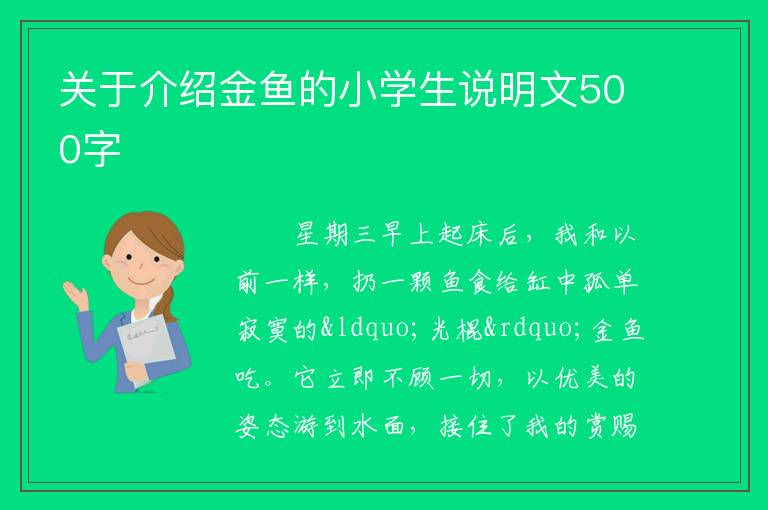 关于介绍金鱼的小学生说明文500字

星期三早上起床后，我和以前一样，扔一颗鱼食给缸中孤单寂寞的&ldquo;光棍&rdquo;金鱼吃。它立即不顾一切，以优美的姿态游到水面，接住了我的赏赐